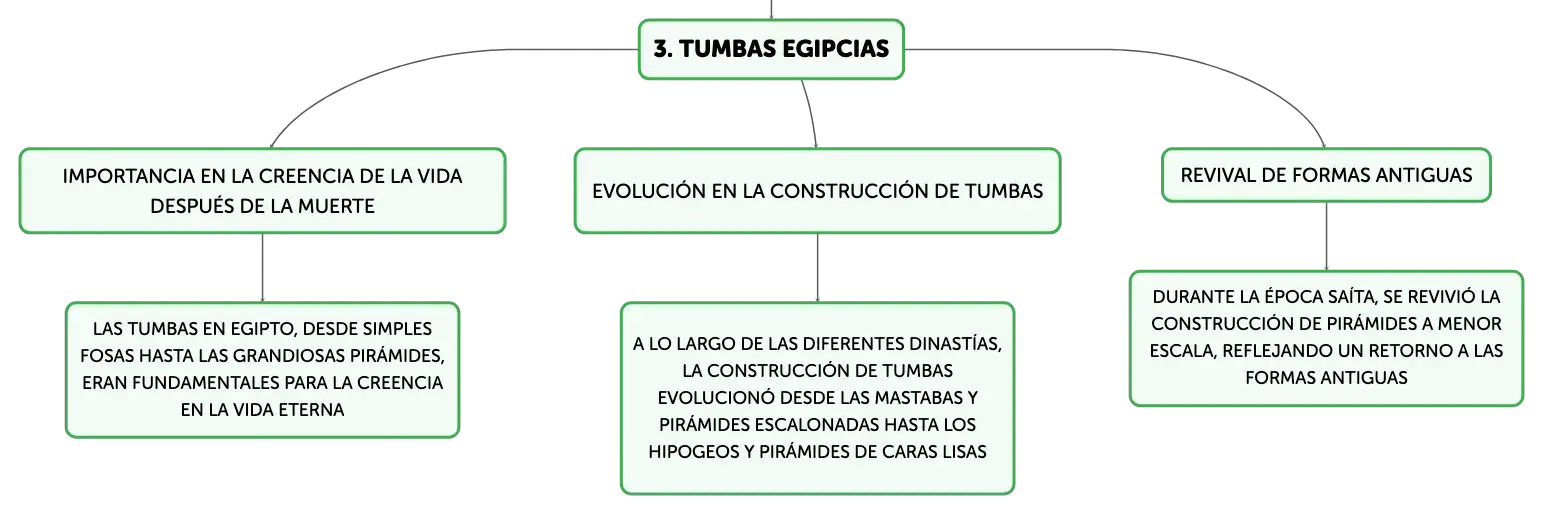 3. TUMBAS EGIPCIAS

IMPORTANCIA EN LA CREENCIA DE LA VIDA DESPUÉS DE LA MUERTE

LAS TUMBAS EN EGIPTO, DESDE SIMPLES FOSAS HASTA LAS GRANDIOSAS PIRÁMIDES, ERAN FUNDAMENTALES PARA LA CREENCIA EN LA VIDA ETERNA

EVOLUCIÓN EN LA CONSTRUCCIÓN DE TUMBAS

A LO LARGO DE LAS DIFERENTES DINASTÍAS, LA CONSTRUCCIÓN DE TUMBAS EVOLUCIONÓ DESDE LAS MASTABAS Y PIRÁMIDES ESCALONADAS HASTA LOS HIPOGEOS Y PIRÁMIDES DE CARAS LISAS

REVIVAL DE FORMAS ANTIGUAS

DURANTE LA ÉPOCA SAÍTA, SE REVIVIÓ LA CONSTRUCCIÓN DE PIRÁMIDES A MENOR ESCALA, REFLEJANDO UN RETORNO A LAS FORMAS ANTIGUAS